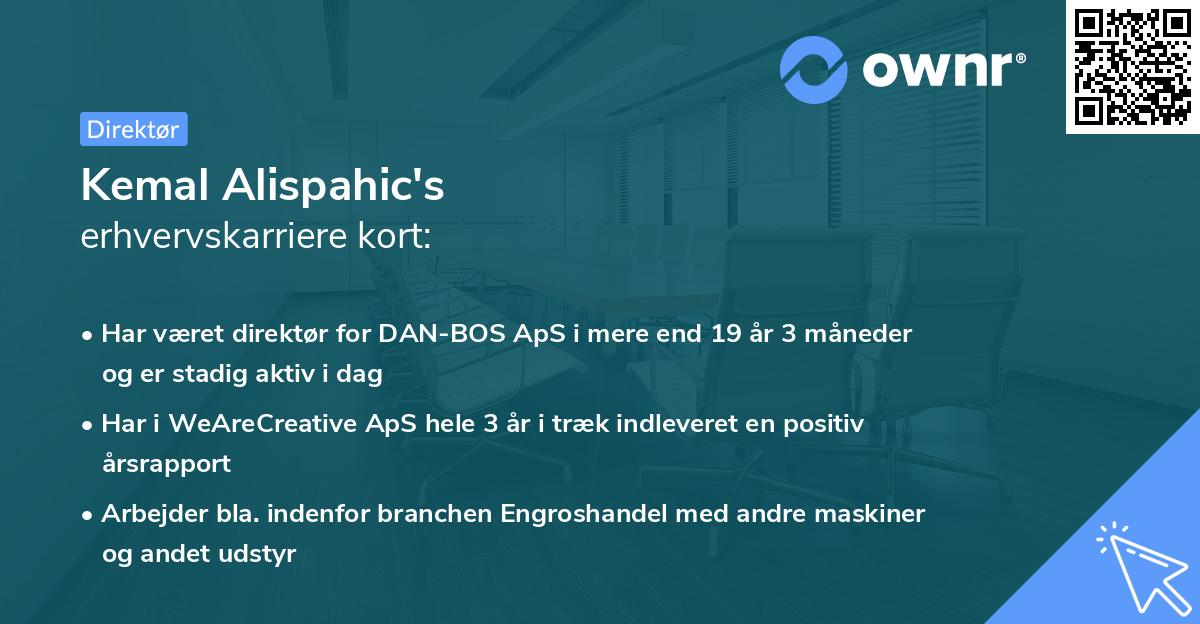 ownr®

Direktør

Kemal Alispahic's
erhvervskarriere kort:

• Har været direktør for DAN-BOS ApS i mere end 19 år 3 måneder og er stadig aktiv i dag
• Har i WeAreCreative ApS hele 3 år i træk indleveret en positiv årsrapport
• Arbejder bla. indenfor branchen Engroshandel med andre maskiner og andet udstyr